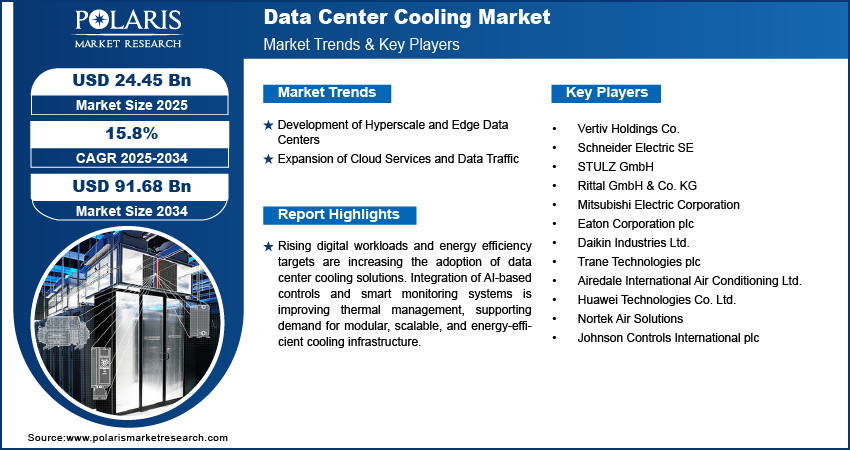 POLARIS
MARKET RESEARCH

Data Center Cooling Market
Market Trends & Key Players

USD 24.45 Bn
Market Size 2025

15.8%
CAGR 2025-2034

USD 91.68 Bn
Market Size 2034

Market Trends

★ Development of Hyperscale and Edge Data Centers
★ Expansion of Cloud Services and Data Traffic

Report Highlights

★ Rising digital workloads and energy efficiency targets are increasing the adoption of data center cooling solutions. Integration of AI-based controls and smart monitoring systems is improving thermal management, supporting demand for modular, scalable, and energy-efficient cooling infrastructure.

Key Players

• Vertiv Holdings Co.
• Schneider Electric SE
• STULZ GmbH
• Rittal GmbH & Co. KG
• Mitsubishi Electric Corporation
• Eaton Corporation plc
• Daikin Industries Ltd.
• Trane Technologies plc
• Airedale International Air Conditioning Ltd.
• Huawei Technologies Co. Ltd.
• Nortek Air Solutions
• Johnson Controls International plc

Source:www.polarismarketresearch.com